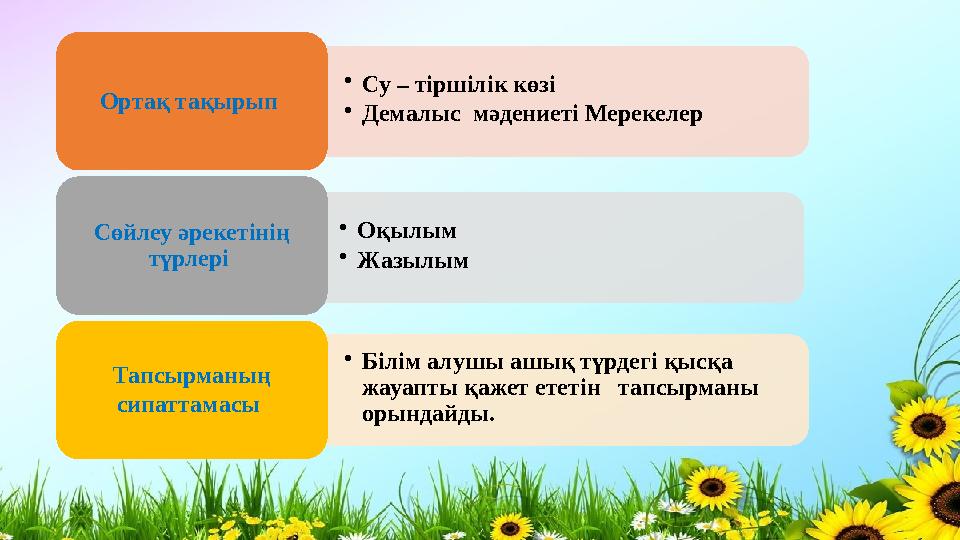 Ортақ тақырып

• Су – тіршілік көзі
• Демалыс мәдениеті Мерекелер

Сөйлеу әрекетінің түрлері

• Оқылым
• Жазылым

Тапсырманың сипаттамасы

• Білім алушы ашық түрдегі қысқа жауапты қажет ететін тапсырманы орындайды.